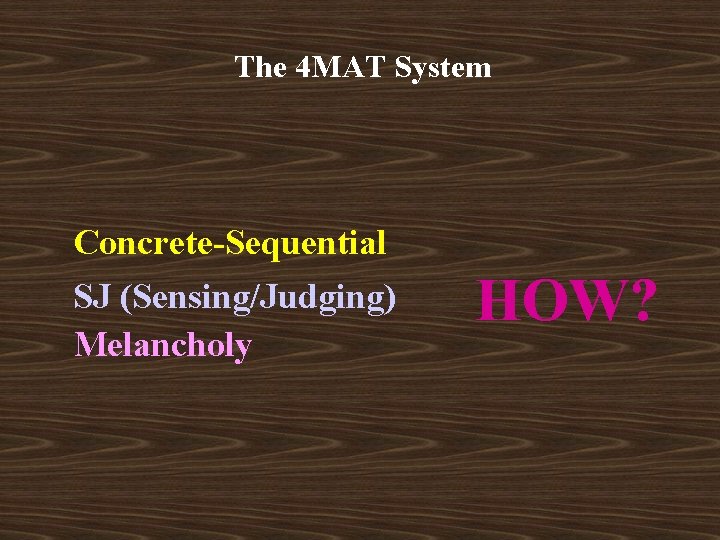 The 4MAT System

Concrete-Sequential
SJ (Sensing/Judging)
Melancholy

HOW?